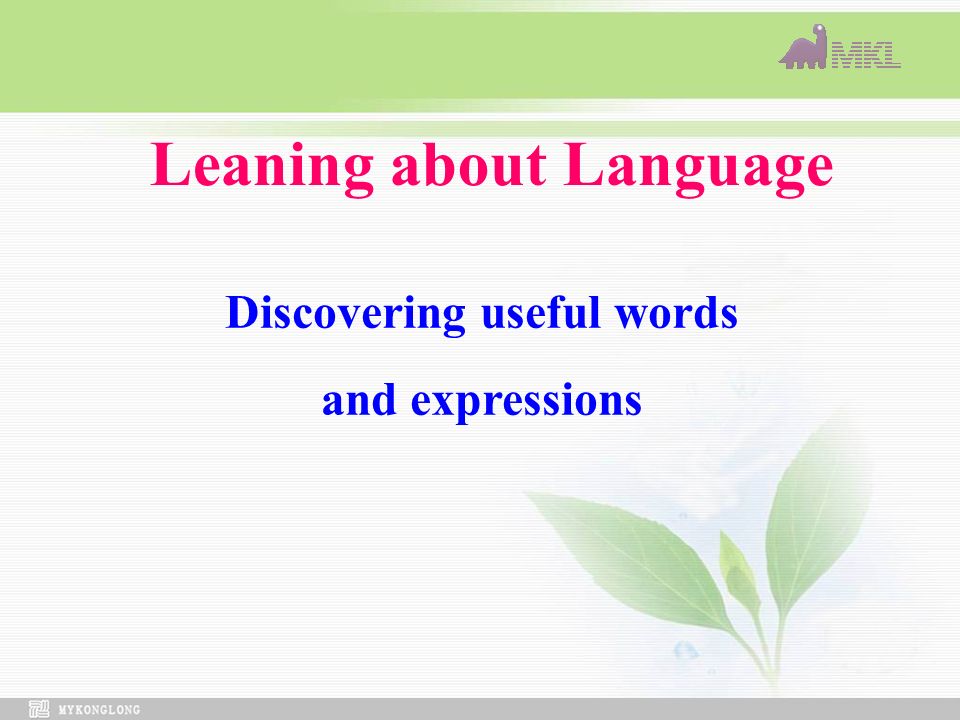 MKL

Leaning about Language

Discovering useful words and expressions

MYKONGLONG